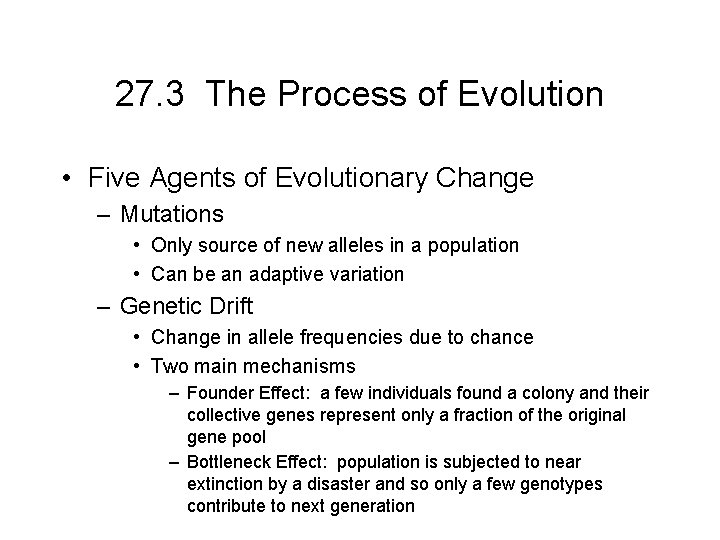 27.3 The Process of Evolution

• Five Agents of Evolutionary Change
  – Mutations
    • Only source of new alleles in a population
    • Can be an adaptive variation
  – Genetic Drift
    • Change in allele frequencies due to chance
    • Two main mechanisms
      – Founder Effect: a few individuals found a colony and their collective genes represent only a fraction of the original gene pool
      – Bottleneck Effect: population is subjected to near extinction by a disaster and so only a few genotypes contribute to next generation